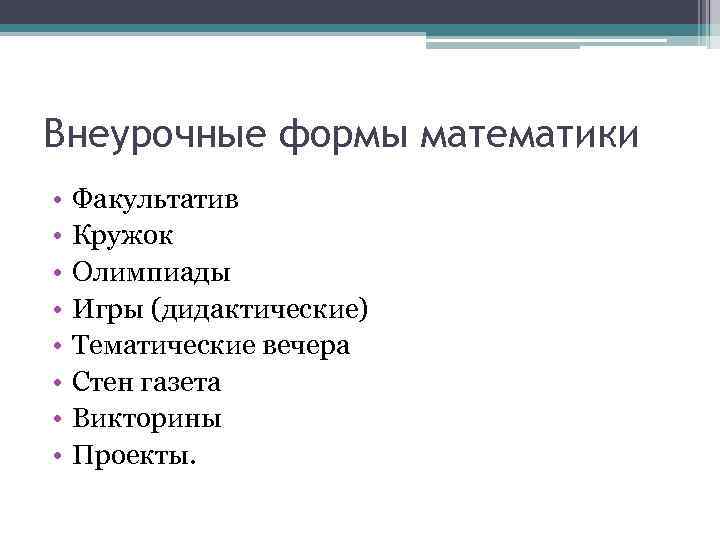 Внеурочные формы математики

• Факультатив
• Кружок
• Олимпиады
• Игры (дидактические)
• Тематические вечера
• Стен газета
• Викторины
• Проекты.